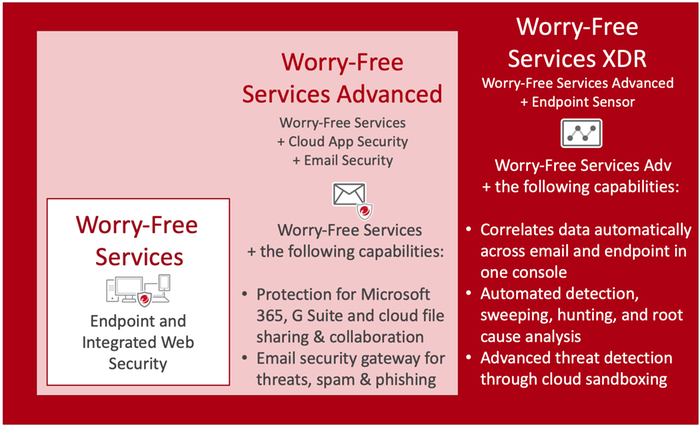 Worry-Free Services

Endpoint and Integrated Web Security

Worry-Free Services Advanced

Worry-Free Services
+ Cloud App Security
+ Email Security

Worry-Free Services
+ the following capabilities:

• Protection for Microsoft 365, G Suite and cloud file sharing & collaboration
• Email security gateway for threats, spam & phishing

Worry-Free Services XDR

Worry-Free Services Advanced
+ Endpoint Sensor

Worry-Free Services Adv
+ the following capabilities:

• Correlates data automatically across email and endpoint in one console
• Automated detection, sweeping, hunting, and root cause analysis
• Advanced threat detection through cloud sandboxing